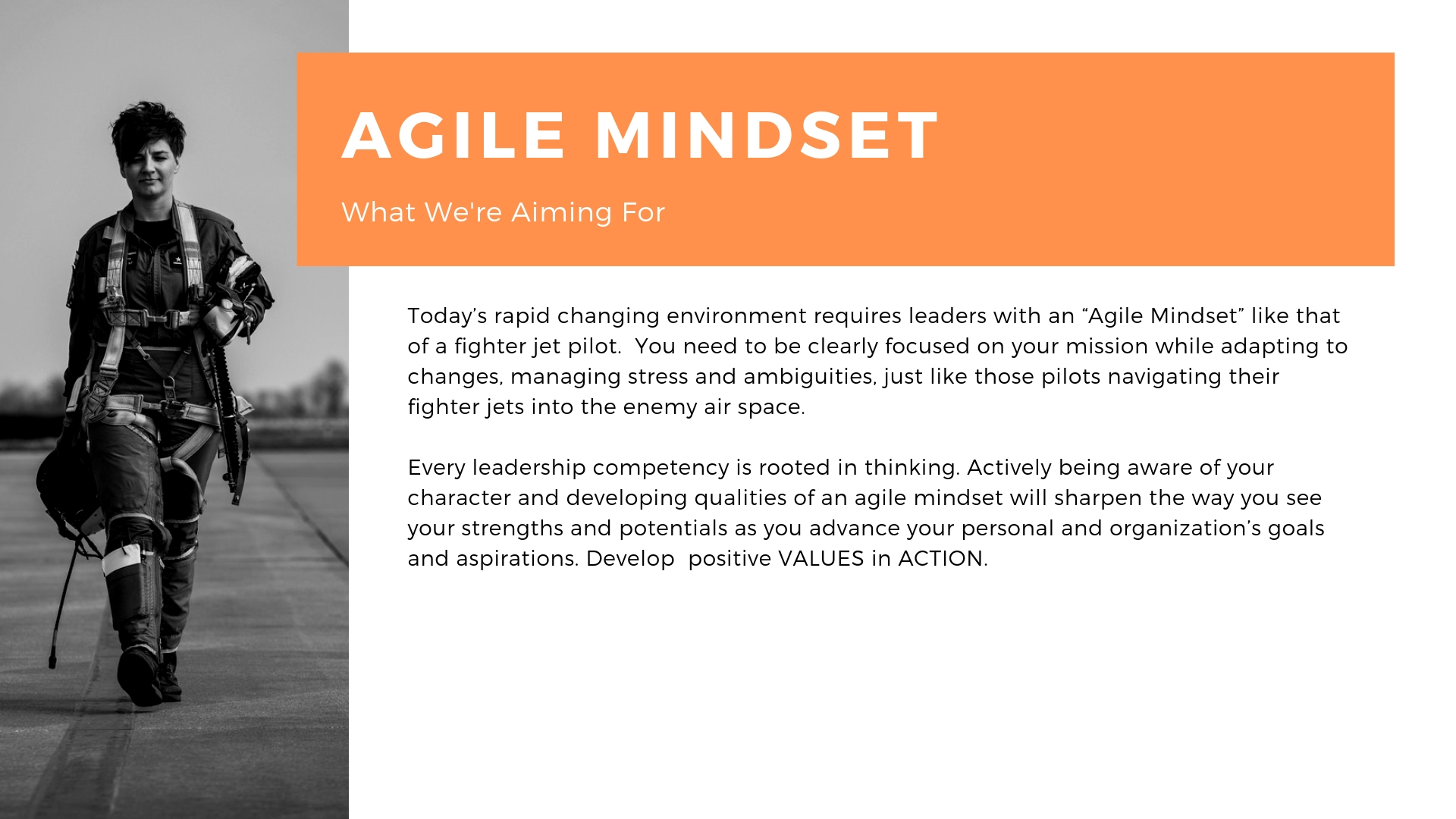 AGILE MINDSET

What We're Aiming For

Today's rapid changing environment requires leaders with an "Agile Mindset" like that of a fighter jet pilot. You need to be clearly focused on your mission while adapting to changes, managing stress and ambiguities, just like those pilots navigating their fighter jets into the enemy air space.

Every leadership competency is rooted in thinking. Actively being aware of your character and developing qualities of an agile mindset will sharpen the way you see your strengths and potentials as you advance your personal and organization's goals and aspirations. Develop positive VALUES in ACTION.